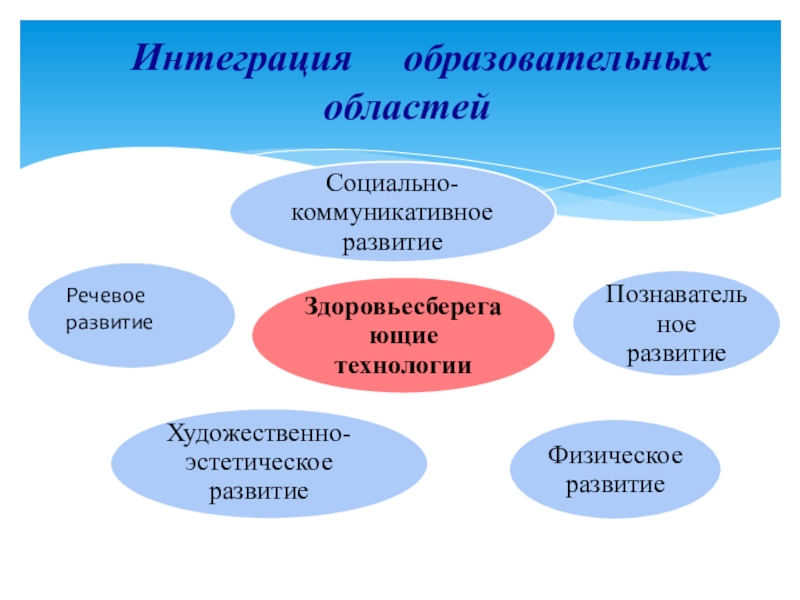 Интеграция образовательных областей

Социально-коммуникативное развитие

Речевое развитие

Здоровьесберегающие технологии

Познавательное развитие

Художественно-эстетическое развитие

Физическое развитие